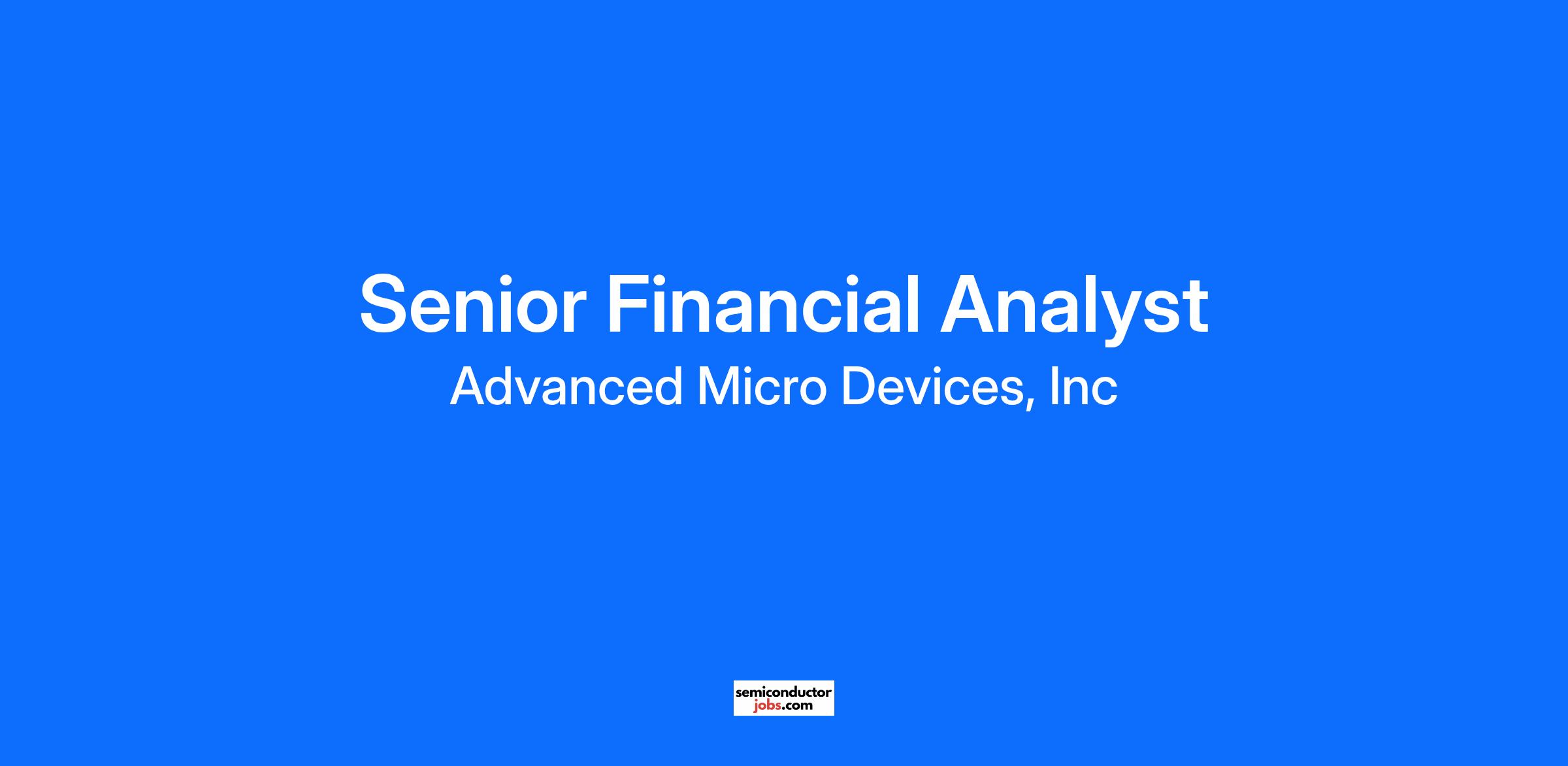 Senior Financial Analyst
Advanced Micro Devices, Inc

semiconductor
jobs.com